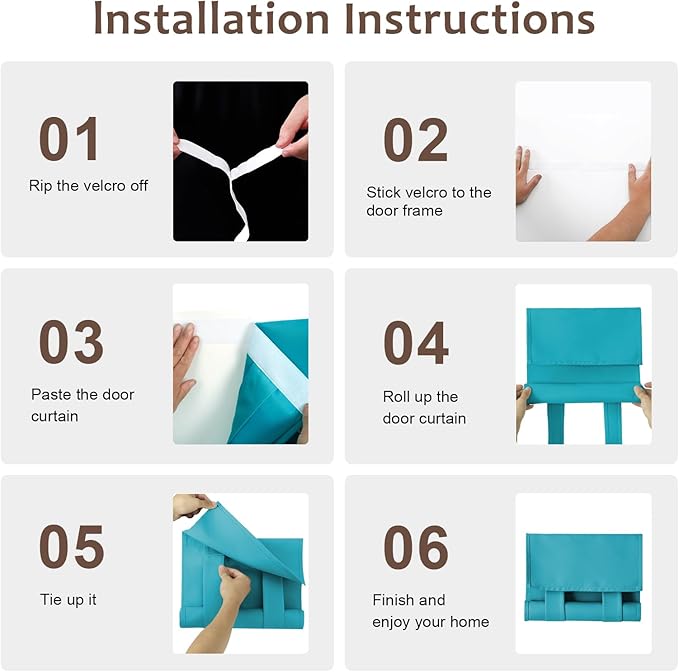 Installation Instructions

01
Rip the velcro off

02
Stick velcro to the door frame

03
Paste the door curtain

04
Roll up the door curtain

05
Tie up it

06
Finish and enjoy your home